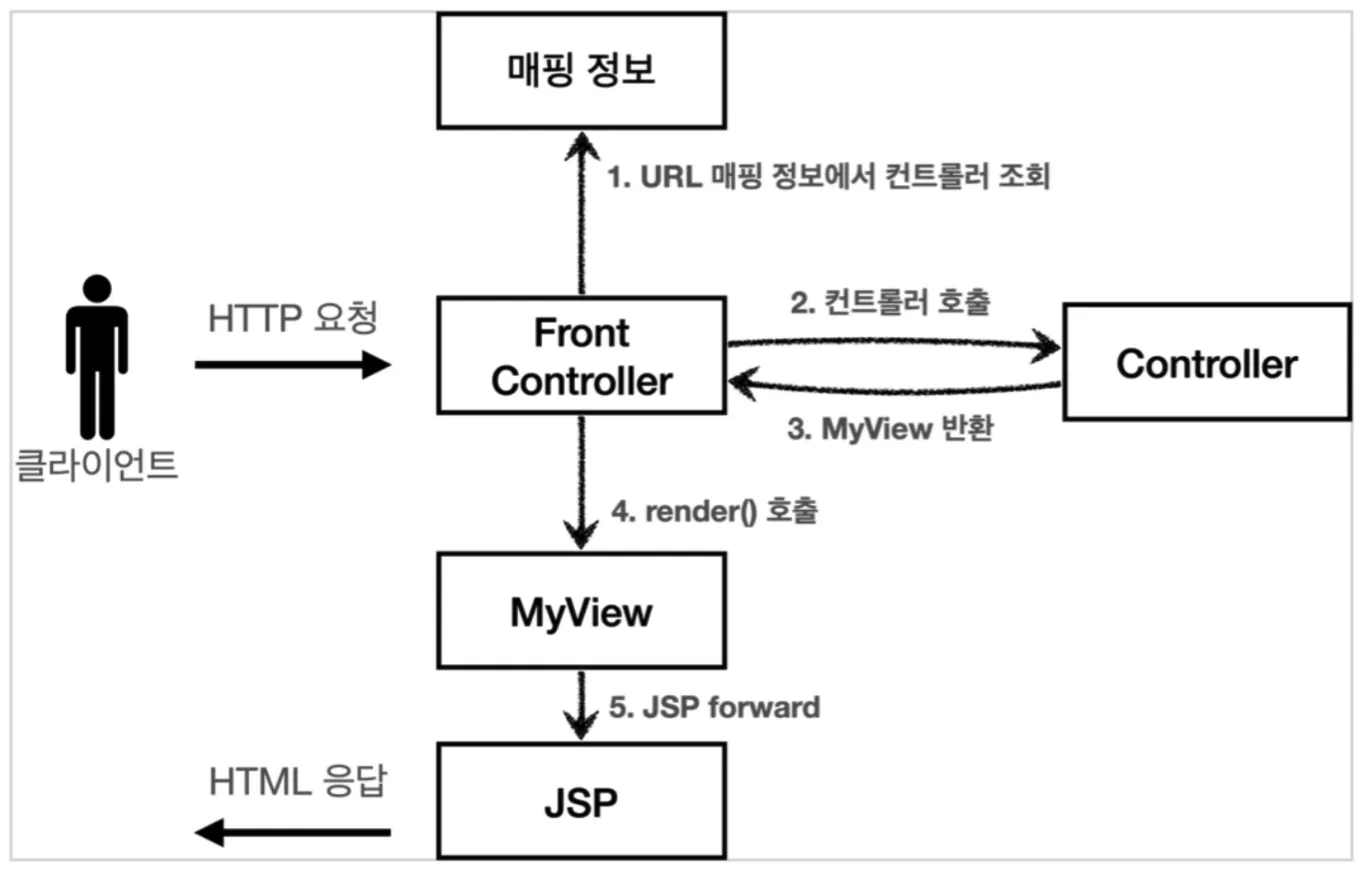 매핑 정보

1. URL 매핑 정보에서 컨트롤러 조회

HTTP 요청

클라이언트

Front Controller

2. 컨트롤러 호출

Controller

3. MyView 반환

4. render() 호출

MyView

5. JSP forward

HTML 응답

JSP